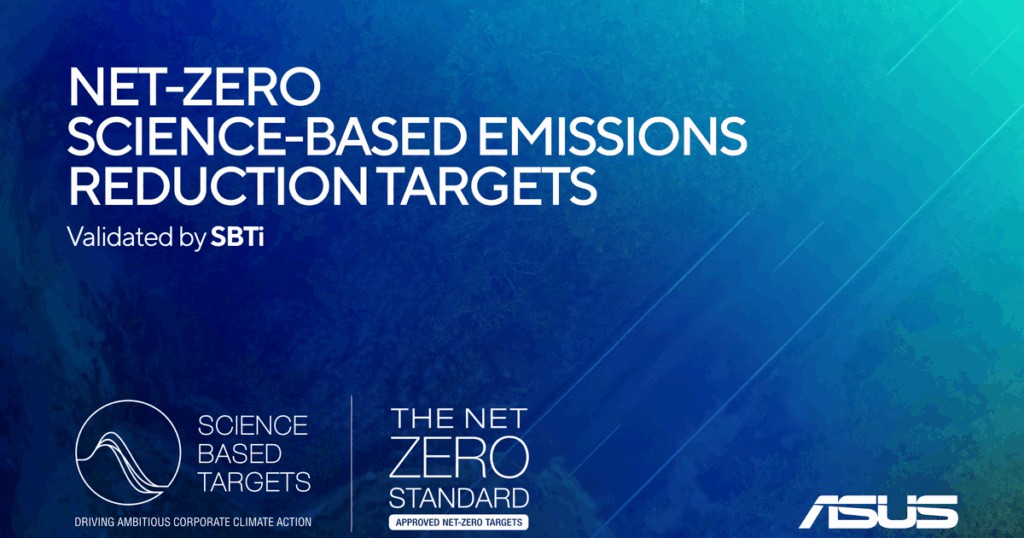 NET-ZERO
SCIENCE-BASED EMISSIONS
REDUCTION TARGETS

Validated by SBTi

SCIENCE
BASED
TARGETS

DRIVING AMBITIOUS CORPORATE CLIMATE ACTION

THE NET
ZERO
STANDARD

APPROVED NET-ZERO TARGETS

ASUS